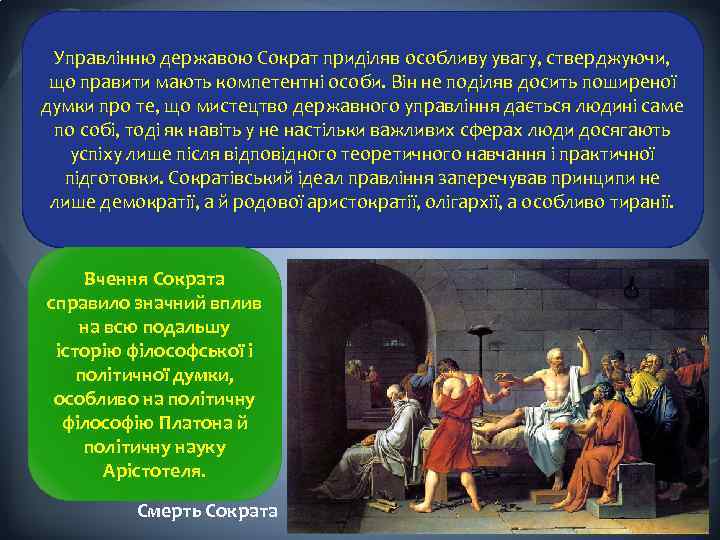 Управлінню державою Сократ приділяв особливу увагу, стверджуючи, що правити мають компетентні особи. Він не поділяв досить поширеної думки про те, що мистецтво державного управління дається людині саме по собі, тоді як навіть у не настільки важливих сферах люди досягають успіху лише після відповідного теоретичного навчання і практичної підготовки. Сократівський ідеал правління заперечував принципи не лише демократії, а й родової аристократії, олігархії, а особливо тиранії.

Вчення Сократа справило значний вплив на всю подальшу історію філософської і політичної думки, особливо на політичну філософію Платона й політичну науку Арістотеля.

Смерть Сократа